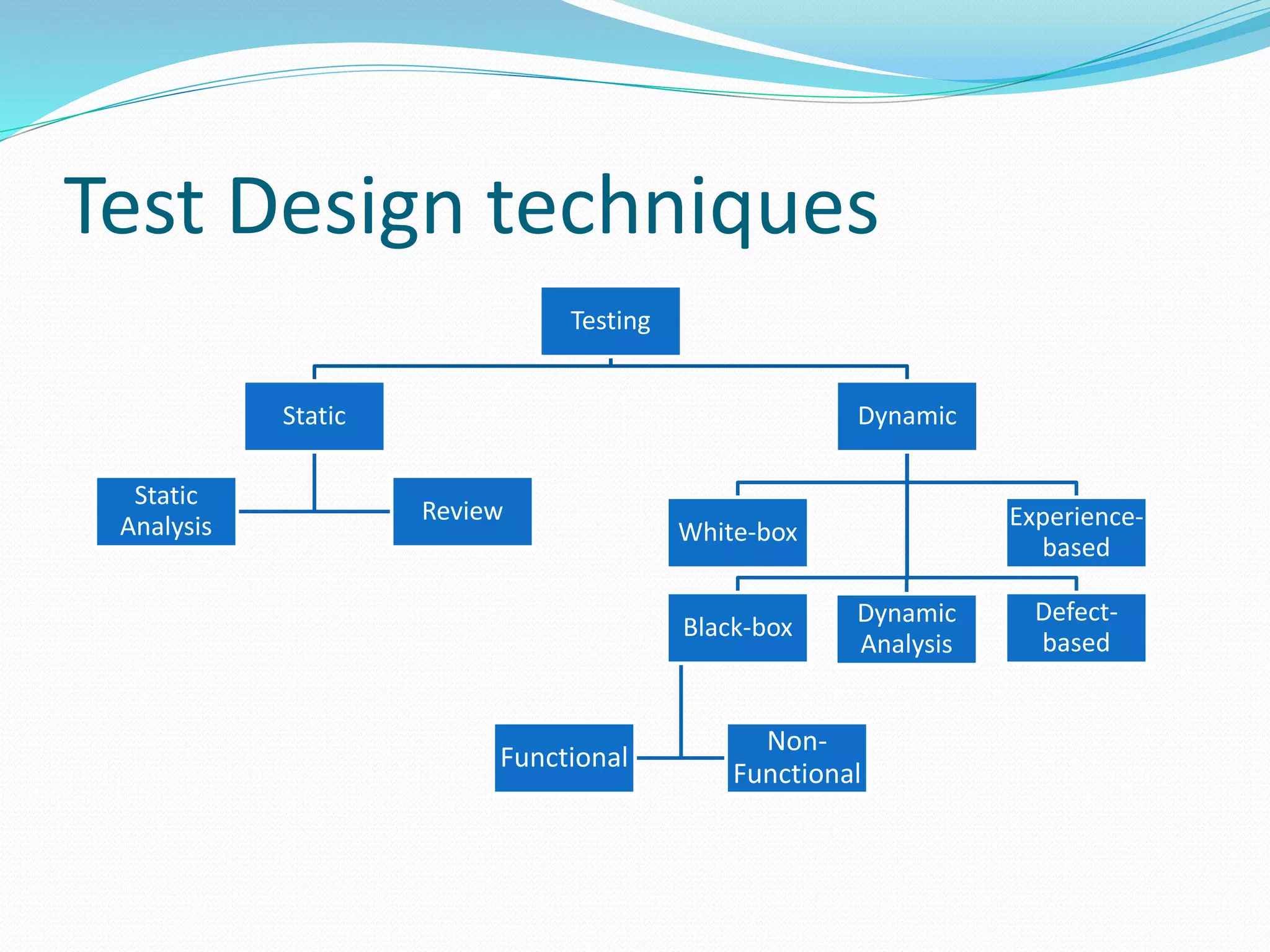 Test Design techniques

Testing

Static

Dynamic

Static Analysis

Review

White-box

Experience-based

Black-box

Dynamic Analysis

Defect-based

Functional

Non-Functional